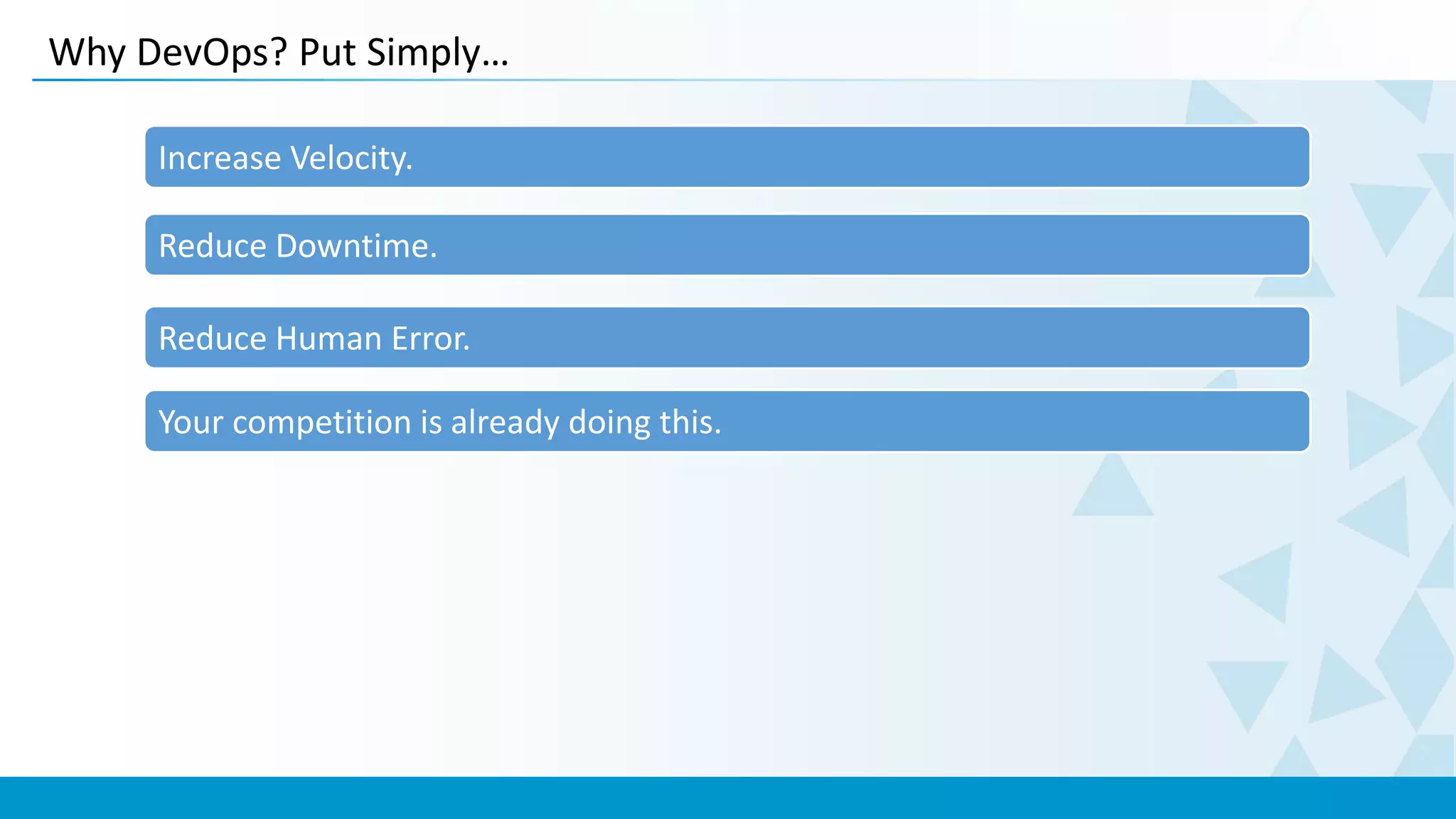 Why DevOps? Put Simply…

Increase Velocity.

Reduce Downtime.

Reduce Human Error.

Your competition is already doing this.